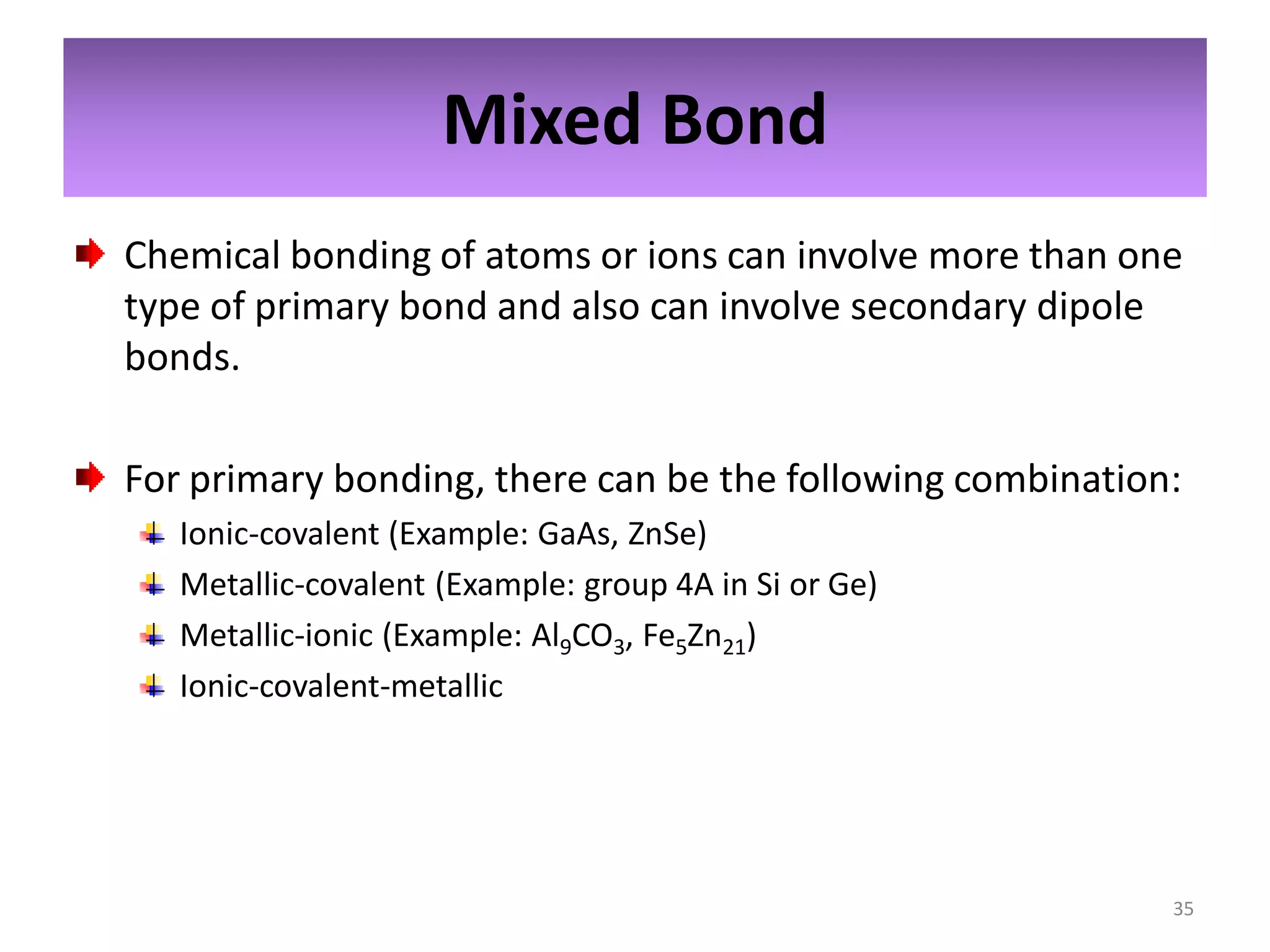 Mixed Bond

Chemical bonding of atoms or ions can involve more than one type of primary bond and also can involve secondary dipole bonds.

For primary bonding, there can be the following combination:

Ionic-covalent (Example: GaAs, ZnSe)

Metallic-covalent (Example: group 4A in Si or Ge)

Metallic-ionic (Example: $Al_9CO_3$, $Fe_5Zn_{21}$)

Ionic-covalent-metallic

35